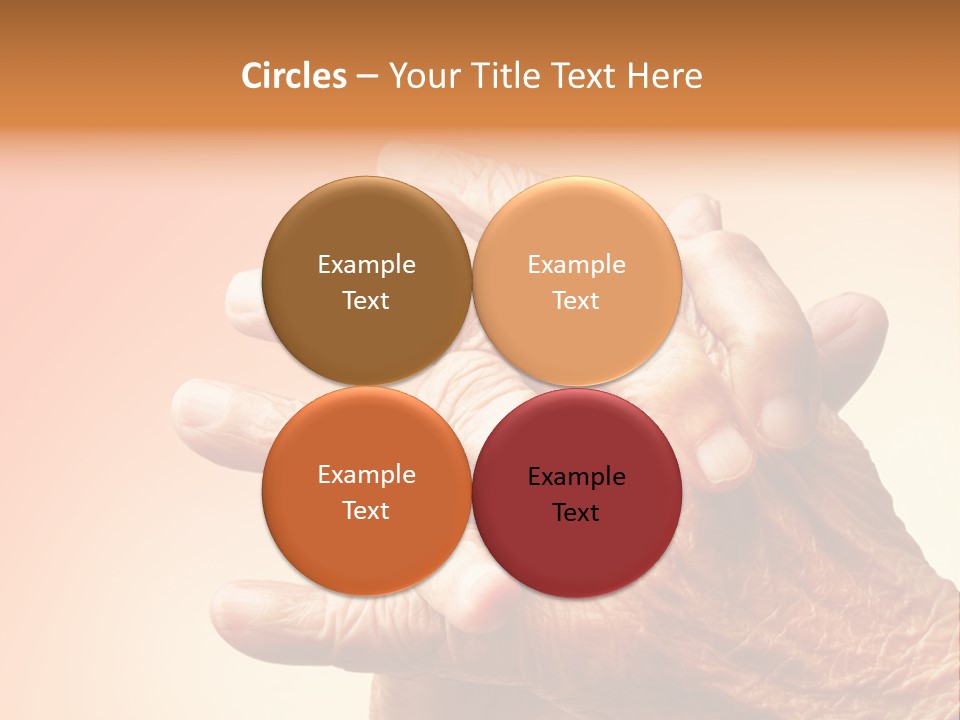 Circles – Your Title Text Here

Example Text

Example Text

Example Text

Example Text